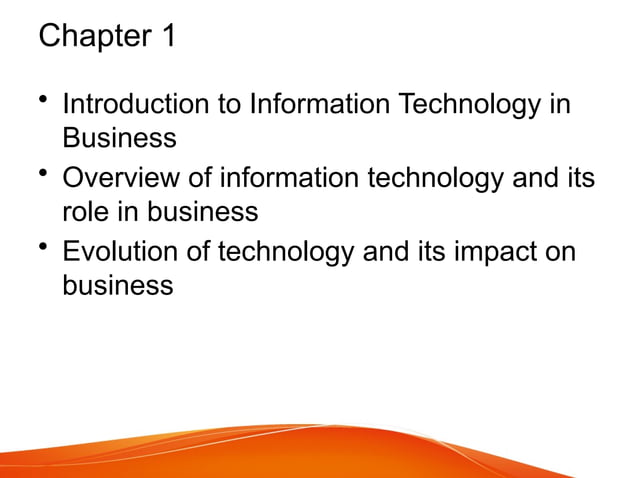 Chapter 1

• Introduction to Information Technology in Business
• Overview of information technology and its role in business
• Evolution of technology and its impact on business